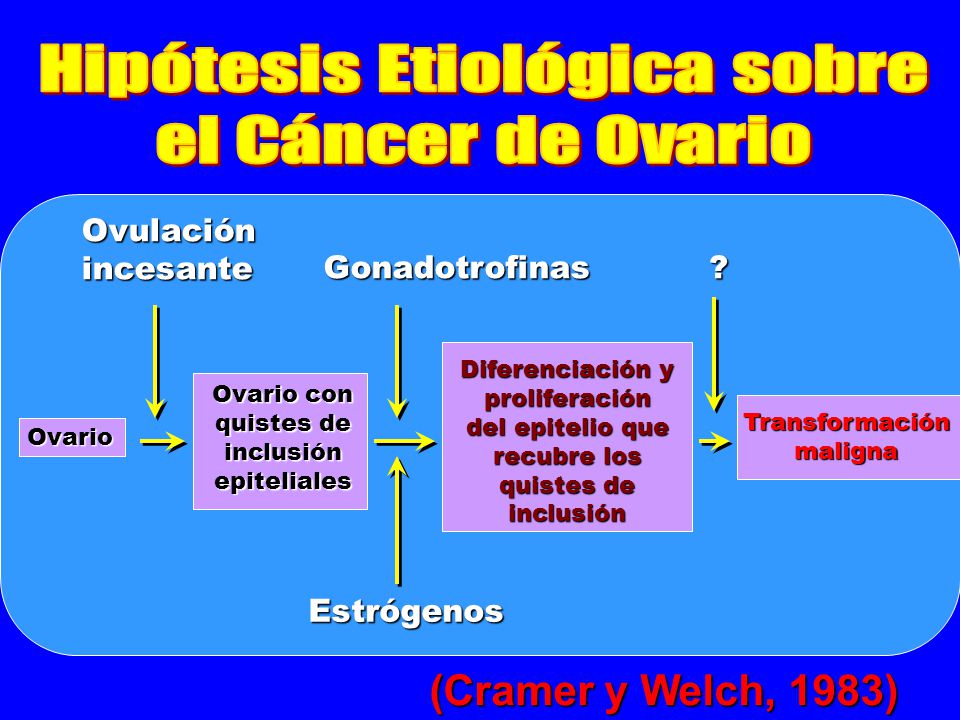 Hipótesis Etiológica sobre el Cáncer de Ovario

Ovulación incesante

Gonadotrofinas

?

Ovario

Ovario con quistes de inclusión epiteliales

Diferenciación y proliferación del epitelio que recubre los quistes de inclusión

Transformación maligna

Estrógenos

(Cramer y Welch, 1983)